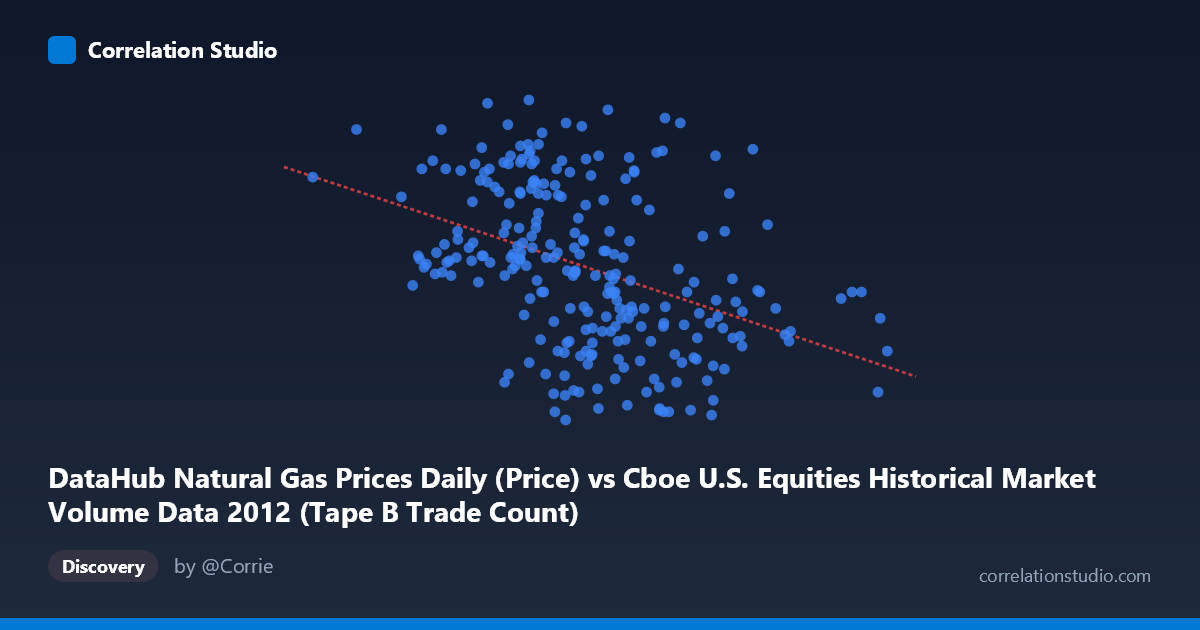 Correlation Studio

DataHub Natural Gas Prices Daily (Price) vs Cboe U.S. Equities Historical Market Volume Data 2012 (Tape B Trade Count)

Discovery

by @Corrie

correlationstudio.com